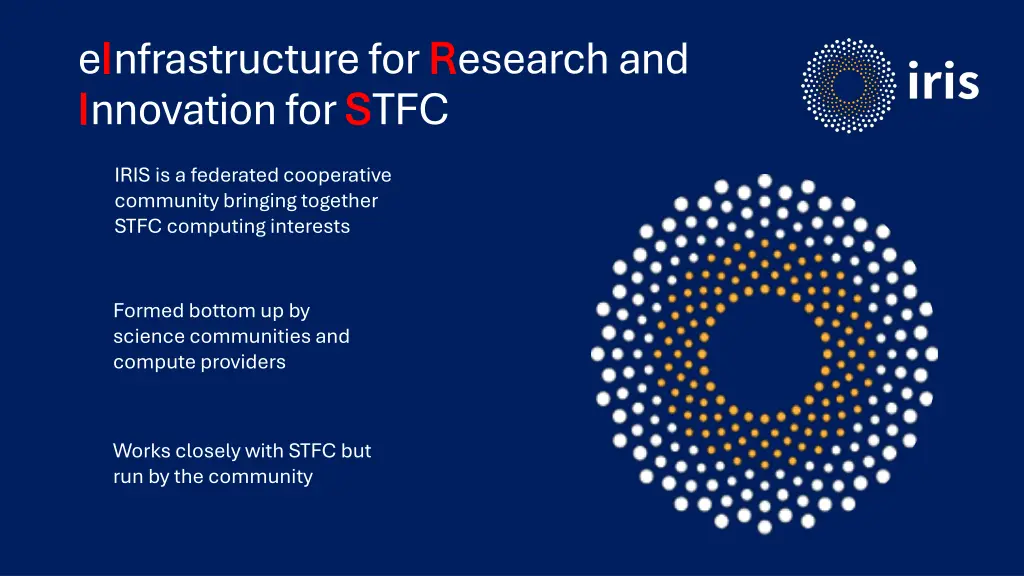 eInfrastructure for Research and Innovation for STFC

iris

IRIS is a federated cooperative community bringing together STFC computing interests

Formed bottom up by science communities and compute providers

Works closely with STFC but run by the community